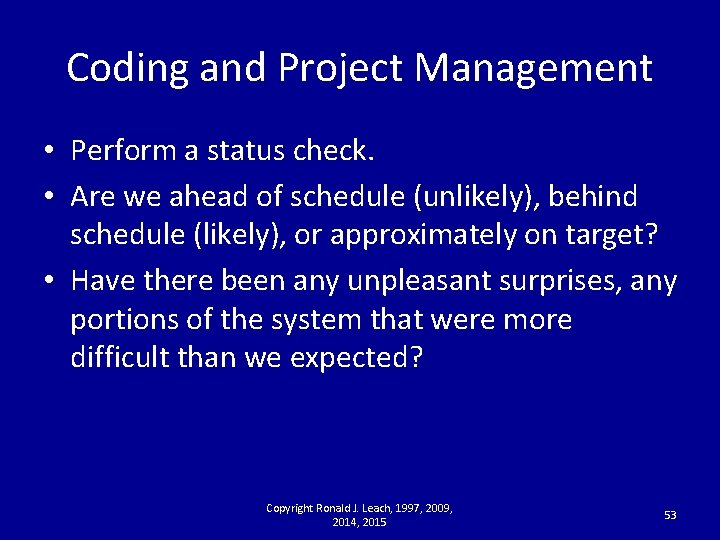 Coding and Project Management

• Perform a status check.
• Are we ahead of schedule (unlikely), behind schedule (likely), or approximately on target?
• Have there been any unpleasant surprises, any portions of the system that were more difficult than we expected?

Copyright Ronald J. Leach, 1997, 2009, 2014, 2015

53